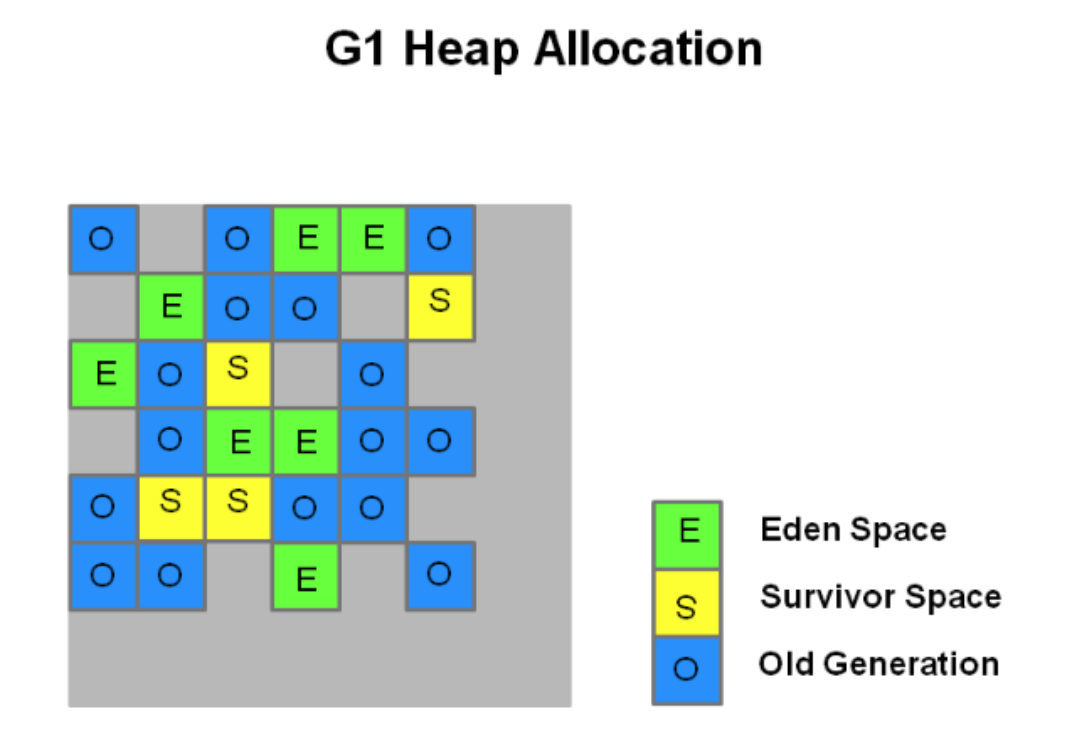 G1 Heap Allocation

O O E E O
E O O S
E O S O
O E E O O
O S S O O
O O E O

E Eden Space
S Survivor Space
O Old Generation